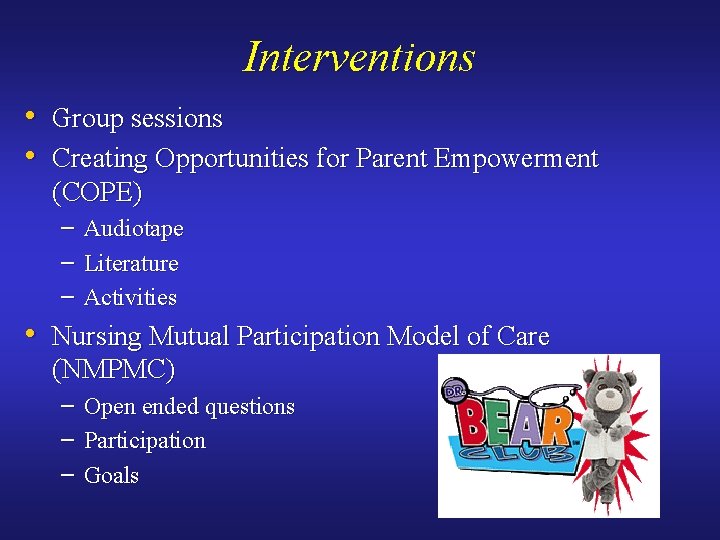 Interventions

• Group sessions
• Creating Opportunities for Parent Empowerment (COPE)
– Audiotape
– Literature
– Activities
• Nursing Mutual Participation Model of Care (NMPMC)
– Open ended questions
– Participation
– Goals

DR. BEAR CLUB